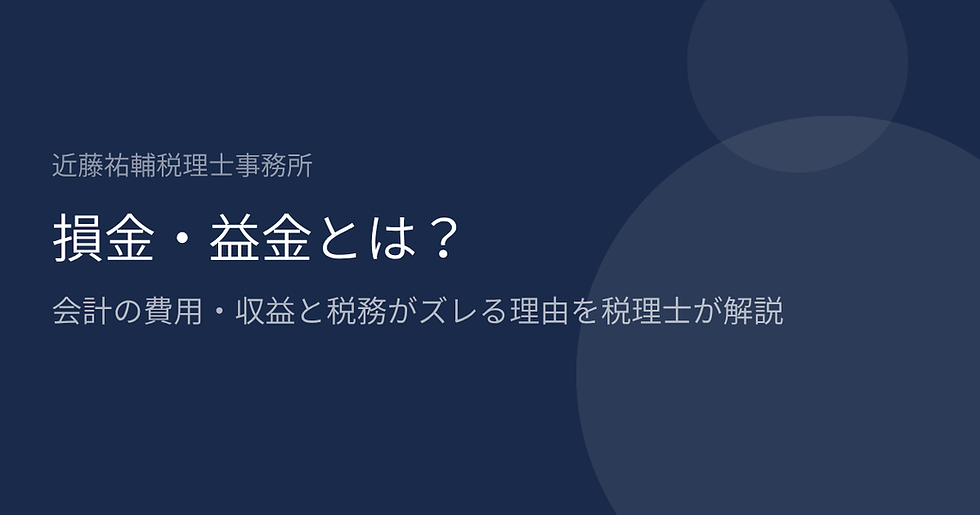 近藤祐輔税理士事務所

損金・益金とは？

会計の費用・収益と税務がズレる理由を税理士が解説